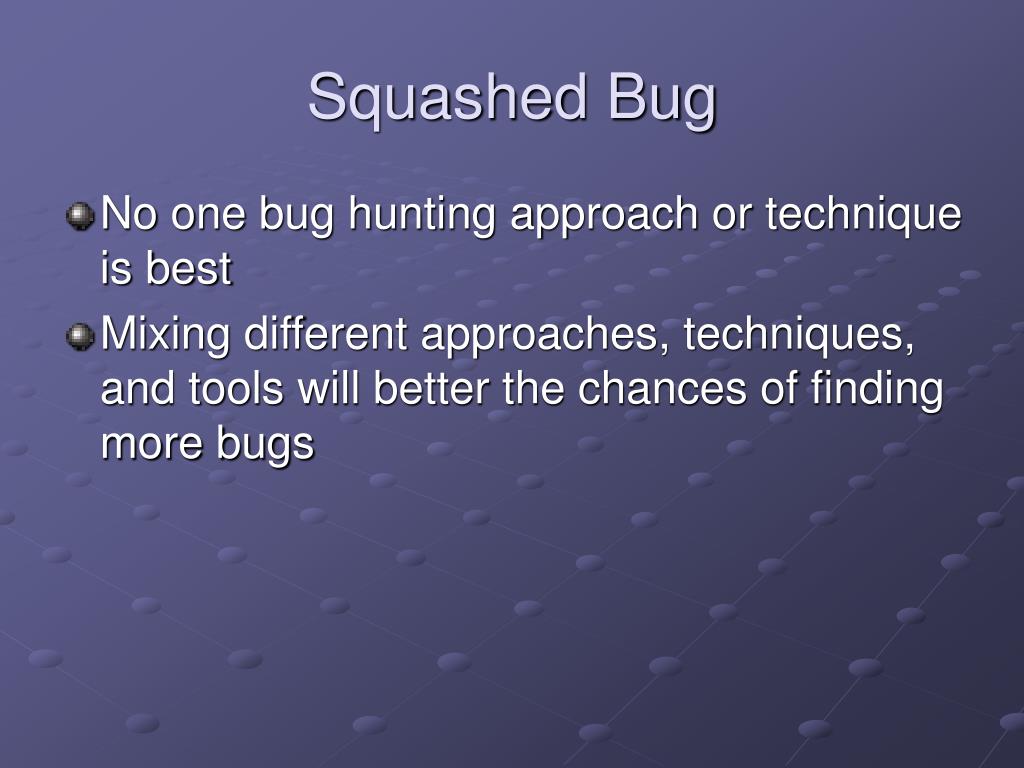 Squashed Bug

No one bug hunting approach or technique is best

Mixing different approaches, techniques, and tools will better the chances of finding more bugs